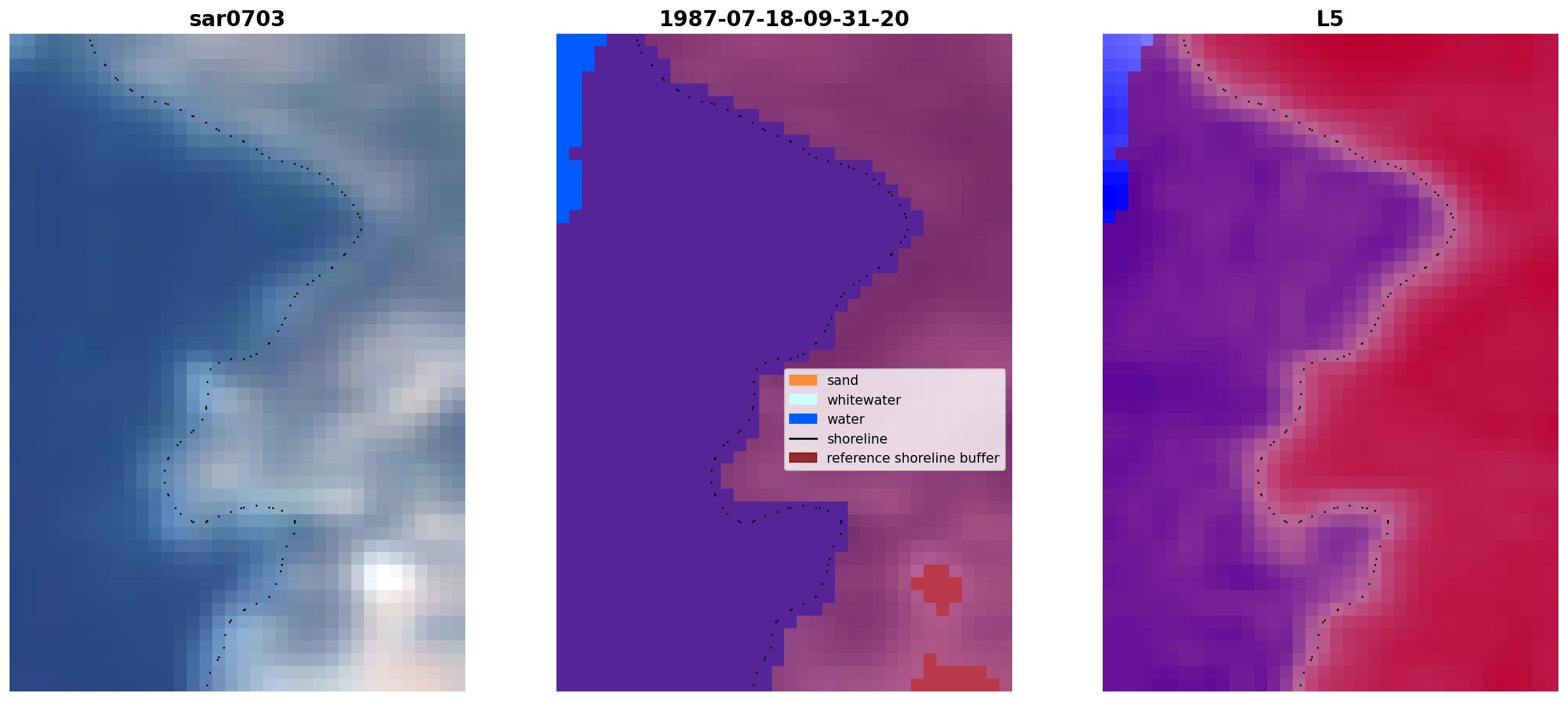 sar0703

1987-07-18-09-31-20

sand
whitewater
water
shoreline
reference shoreline buffer

L5